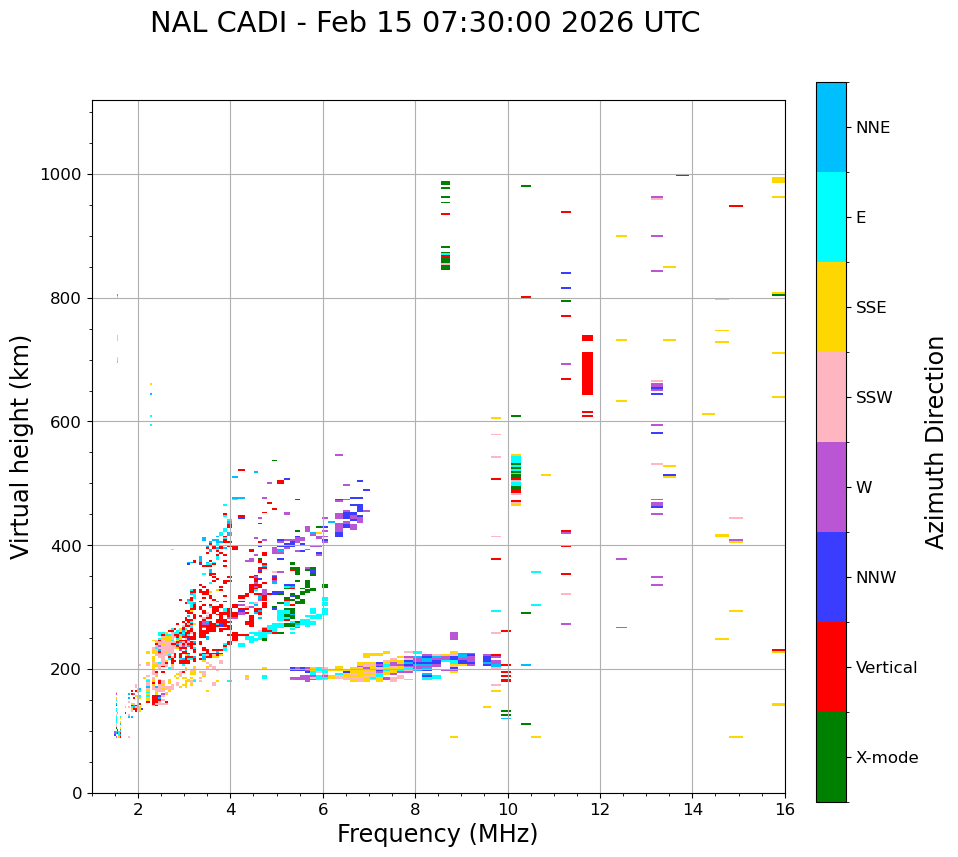 NAL CADI - Feb 15 07:30:00 2026 UTC

Virtual height (km)

1000
800
600
400
200
0

2
4
6
8
10
12
14
16

Frequency (MHz)

NNE
E
SSE
SSW
W
NNW
Vertical
X-mode

Azimuth Direction